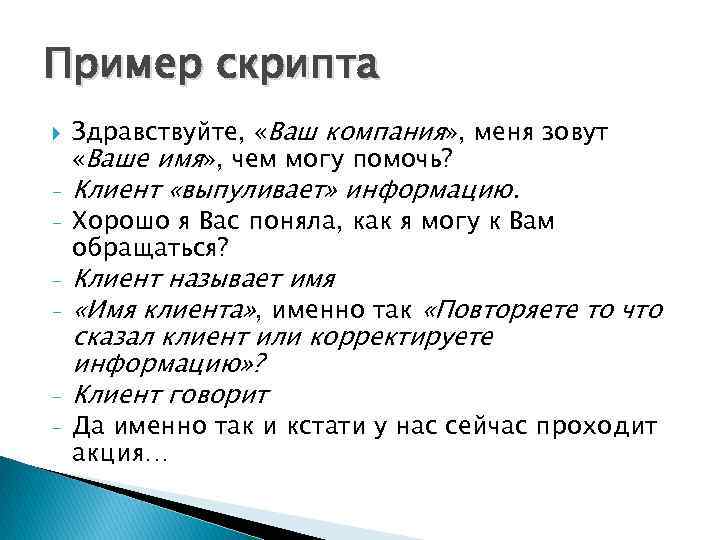 Пример скрипта

Здравствуйте, «Ваш компания», меня зовут «Ваше имя», чем могу помочь?
- Клиент «выпуливает» информацию.
- Хорошо я Вас поняла, как я могу к Вам обращаться?
- Клиент называет имя
- «Имя клиента», именно так «Повторяете то что сказал клиент или корректируете информацию»?
- Клиент говорит
- Да именно так и кстати у нас сейчас проходит акция…